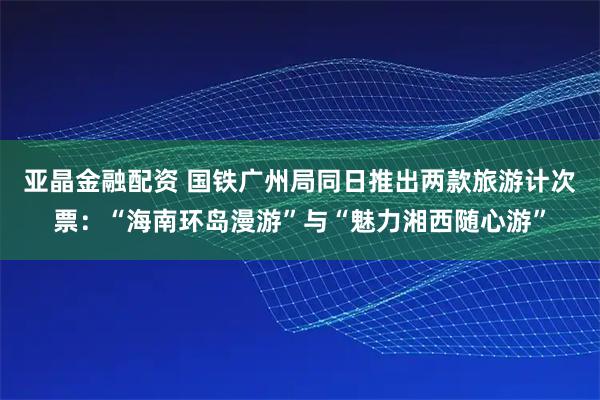 亚晶金融配资 国铁广州局同日推出两款旅游计次票：“海南环岛漫游”与“魅力湘西随心游”